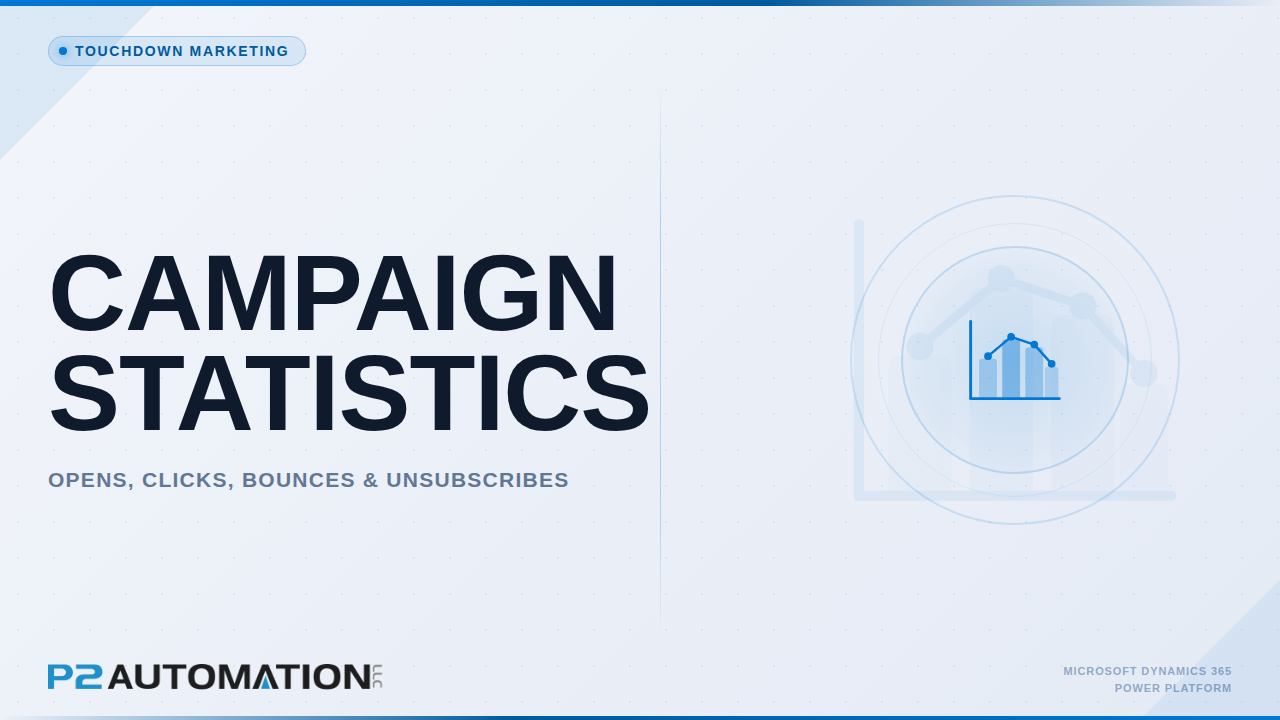 TOUCHDOWN MARKETING

CAMPAIGN STATISTICS

OPENS, CLICKS, BOUNCES & UNSUBSCRIBES

P2 AUTOMATION LLC

MICROSOFT DYNAMICS 365
POWER PLATFORM